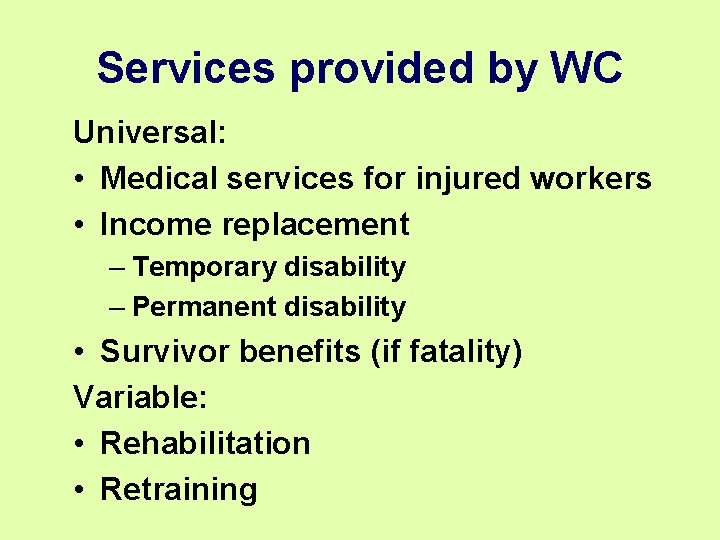 Services provided by WC

Universal:

• Medical services for injured workers
• Income replacement
– Temporary disability
– Permanent disability
• Survivor benefits (if fatality)

Variable:

• Rehabilitation
• Retraining